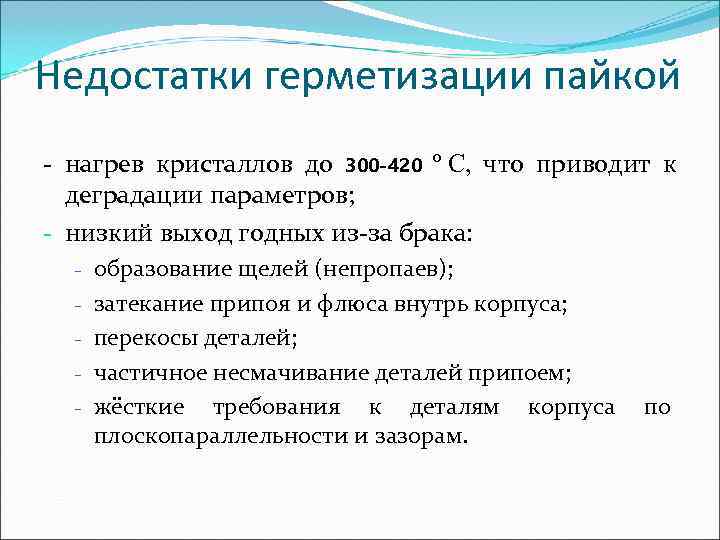 Недостатки герметизации пайкой

- нагрев кристаллов до 300-420 ° С, что приводит к деградации параметров;
- низкий выход годных из-за брака:
  - образование щелей (непропаев);
  - затекание припоя и флюса внутрь корпуса;
  - перекосы деталей;
  - частичное несмачивание деталей припоем;
  - жёсткие требования к деталям корпуса по плоскопараллельности и зазорам.